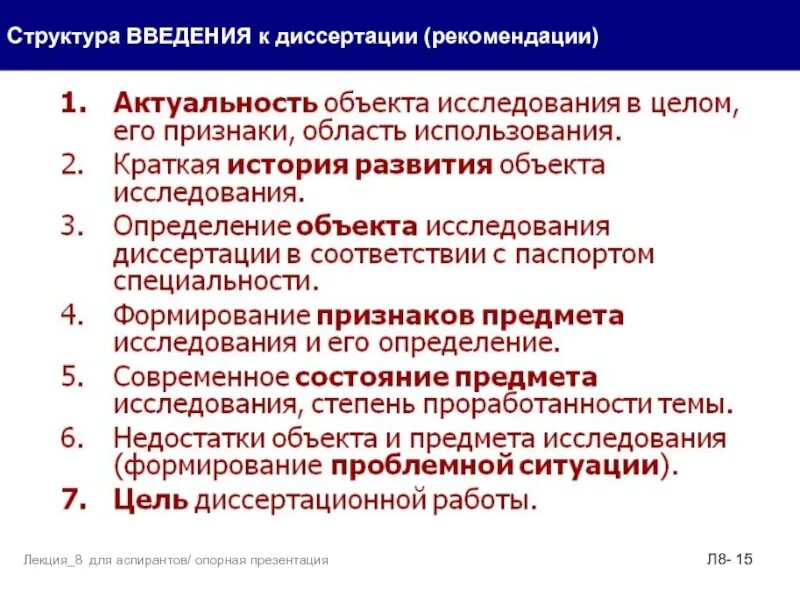 Структура ВВЕДЕНИЯ к диссертации (рекомендации)

1. Актуальность объекта исследования в целом, его признаки, область использования.
2. Краткая история развития объекта исследования.
3. Определение объекта исследования диссертации в соответствии с паспортом специальности.
4. Формирование признаков предмета исследования и его определение.
5. Современное состояние предмета исследования, степень проработанности темы.
6. Недостатки объекта и предмета исследования (формирование проблемной ситуации).
7. Цель диссертационной работы.

Лекция_8 для аспирантов/ опорная презентация

Л8- 15